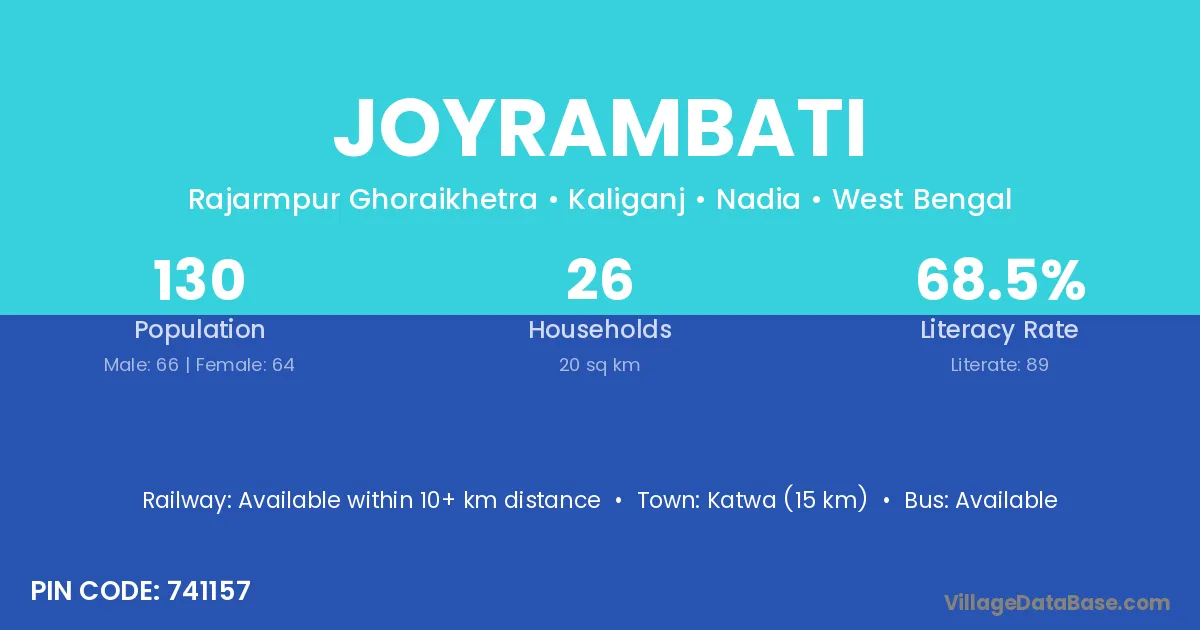 JOYRAMBATI

Rajarmpur Ghoraikhetra • Kaliganj • Nadia • West Bengal

130
Population
Male: 66 | Female: 64

26
Households
20 sq km

68.5%
Literacy Rate
Literate: 89

Railway: Available within 10+ km distance • Town: Katwa (15 km) • Bus: Available

PIN CODE: 741157

VillageDataBase.com